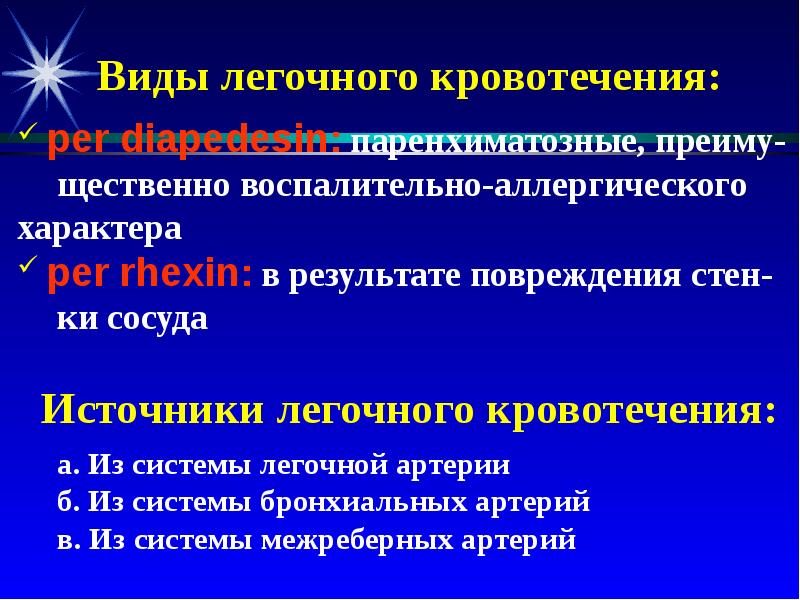 Виды легочного кровотечения:

✓ per diapedesin: паренхиматозные, преимущественно воспалительно-аллергического характера

✓ per rhexin: в результате повреждения стенки сосуда

Источники легочного кровотечения:

а. Из системы легочной артерии
б. Из системы бронхиальных артерий
в. Из системы межреберных артерий